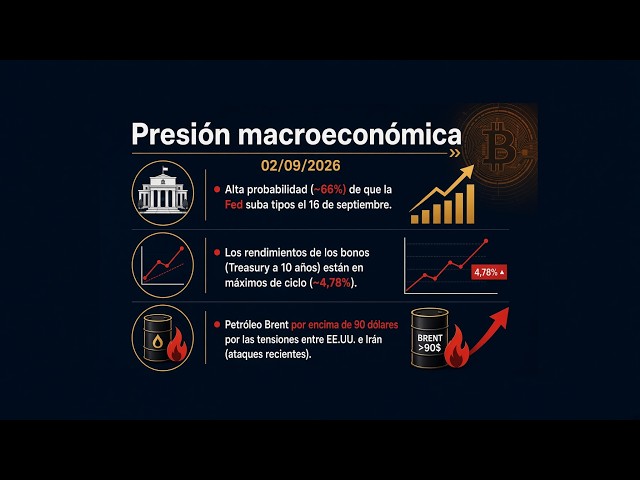 Presión macroeconómica

02/09/2026

Alta probabilidad (~66%) de que la Fed suba tipos el 16 de septiembre.

Los rendimientos de los bonos (Treasury a 10 años) están en máximos de ciclo (~4,78%).

4,78% ▲

Petróleo Brent por encima de 90 dólares por las tensiones entre EE.UU. e Irán (ataques recientes).

BRENT >90$